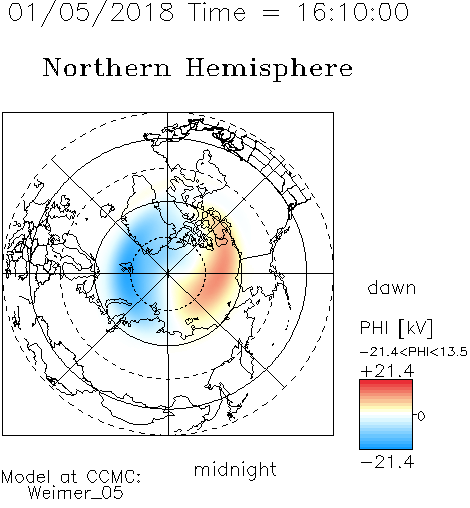 01/05/2018 Time = 16:10:00

Northern Hemisphere

dawn

PHI [kV]

-21.4<PHI<13.5

+21.4

0

-21.4

midnight

Model at CCMC:
Weimer_05